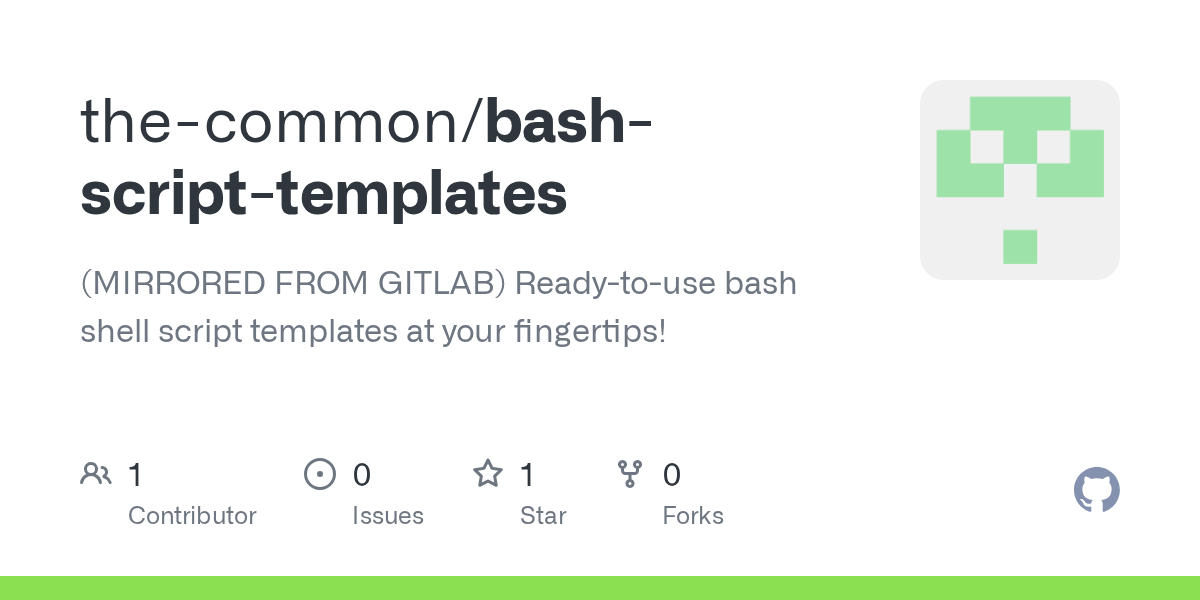 the-common/bash-script-templates

(MIRRORED FROM GITLAB) Ready-to-use bash shell script templates at your fingertips!

1 Contributor

0 Issues

1 Star

0 Forks